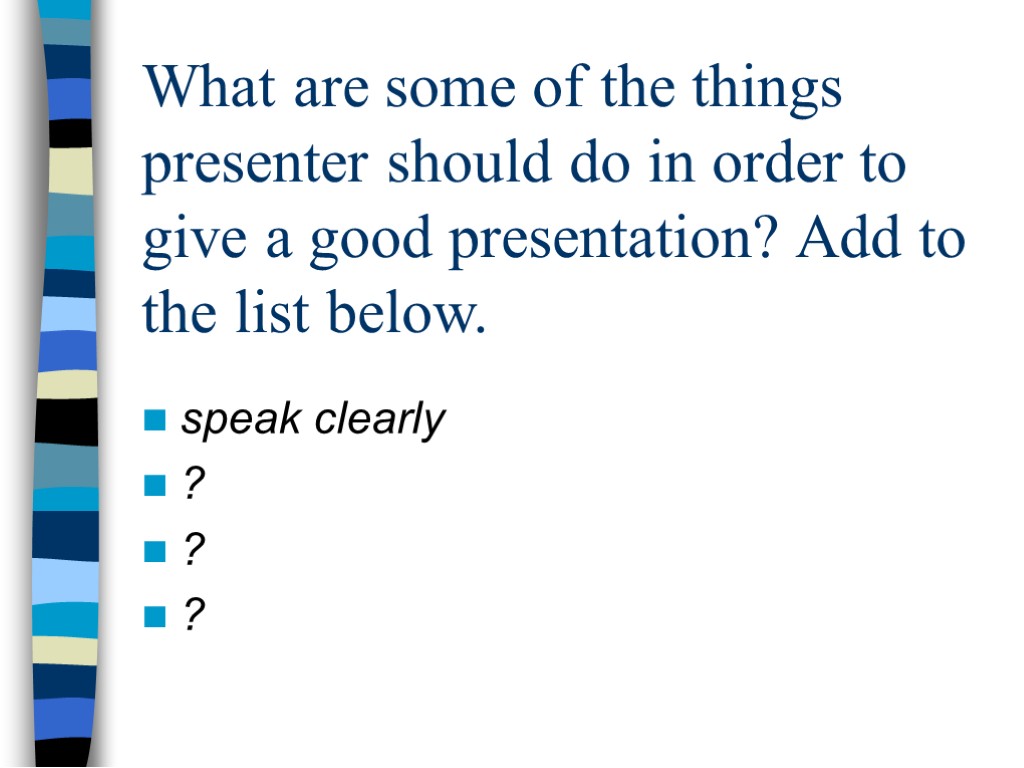 What are some of the things presenter should do in order to give a good presentation? Add to the list below.

- speak clearly
- ?
- ?
- ?